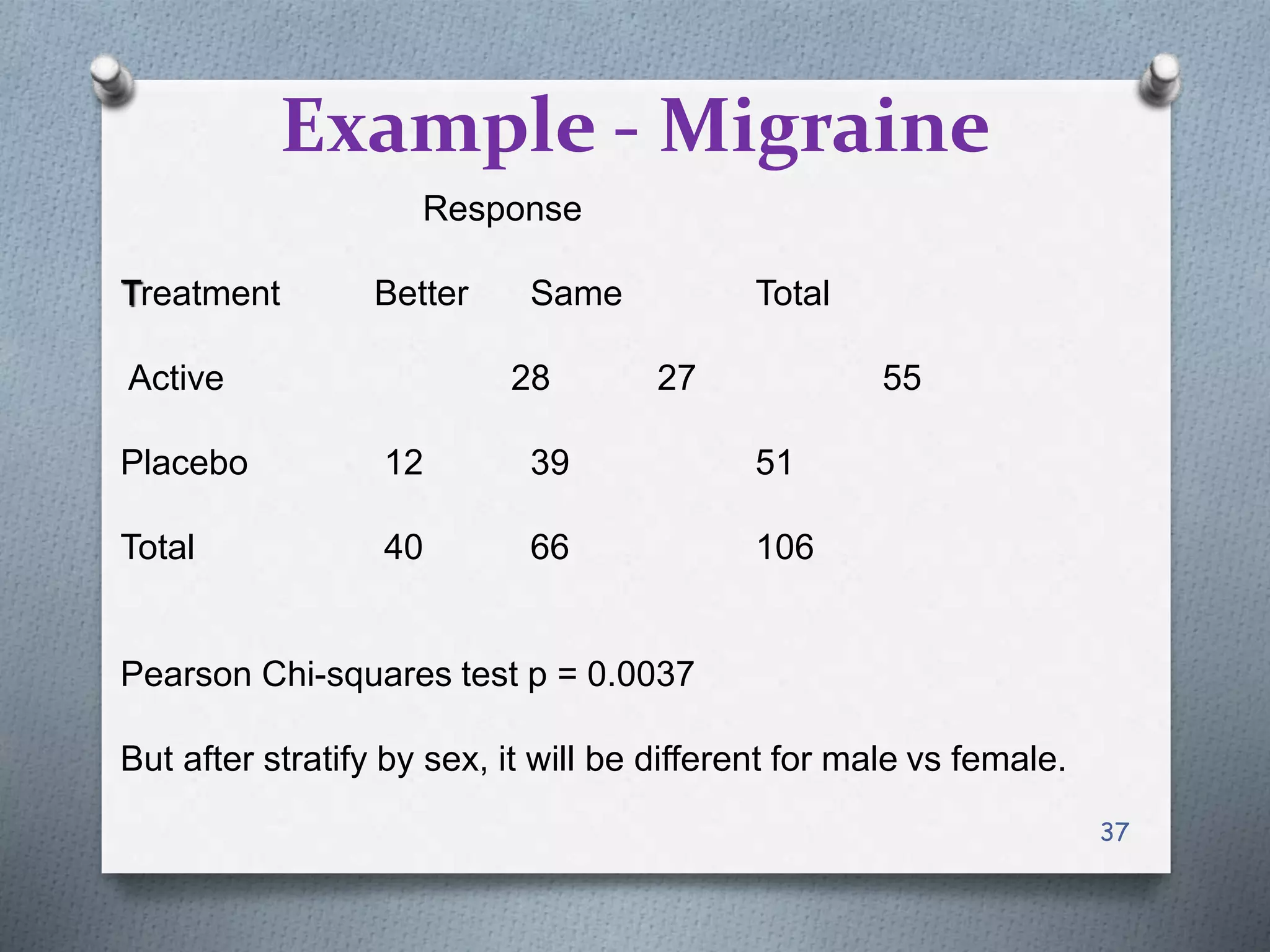 Example - Migraine

Response

| Treatment | Better | Same | Total |
|---|---|---|---|
| Active | 28 | 27 | 55 |
| Placebo | 12 | 39 | 51 |
| Total | 40 | 66 | 106 |

Pearson Chi-squares test p = 0.0037

But after stratify by sex, it will be different for male vs female.

37